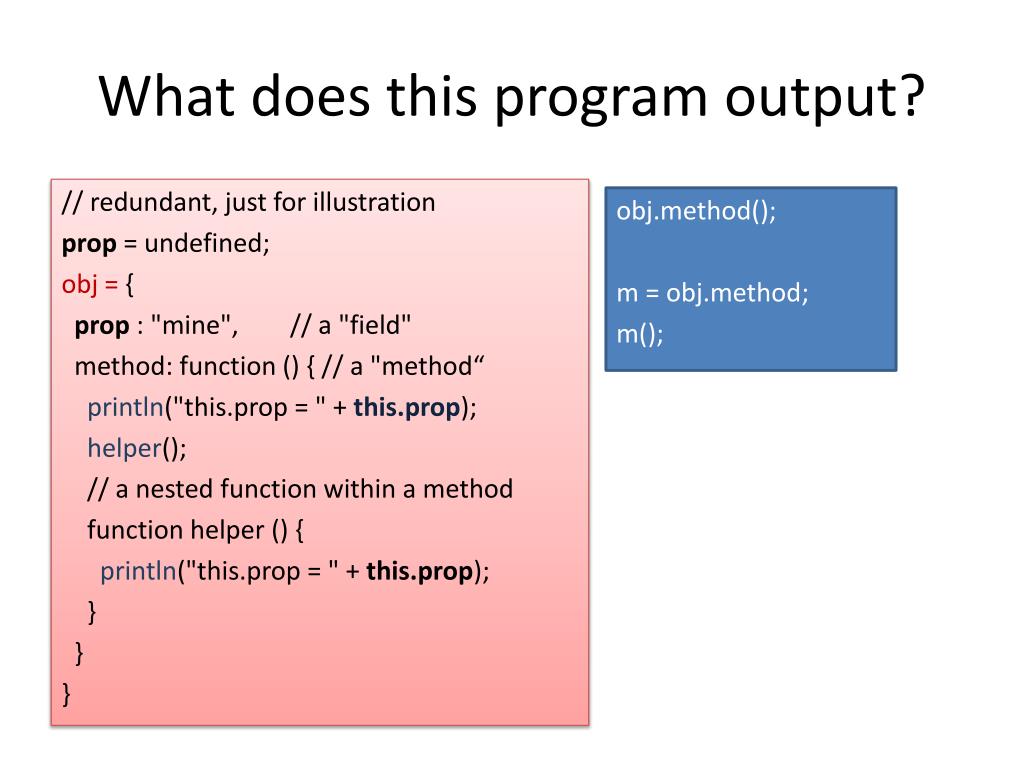 What does this program output?

// redundant, just for illustration
prop = undefined;
obj = {
prop : "mine", // a "field"
method: function () { // a "method“
println("this.prop = " + this.prop);
helper();
// a nested function within a method
function helper () {
println("this.prop = " + this.prop);
}
}
}

obj.method();

m = obj.method;
m();